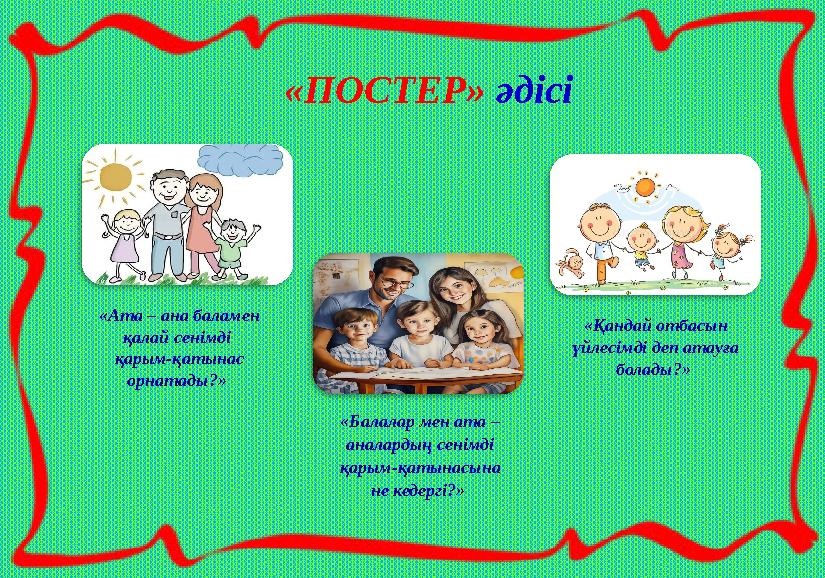 «ПОСТЕР» әдісі

«Ата – ана баламен қалай сенімді қарым-қатынас орнатады?»

«Балалар мен ата – аналардың сенімді қарым-қатынасына не кедергі?»

«Қандай отбасын үйлесімді деп атауға болады?»